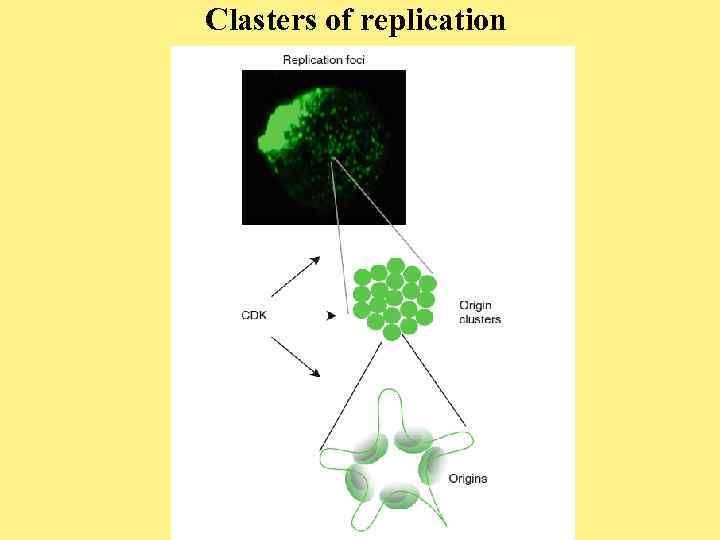 Clasters of replication

Replication foci

CDK

Origin clusters

Origins